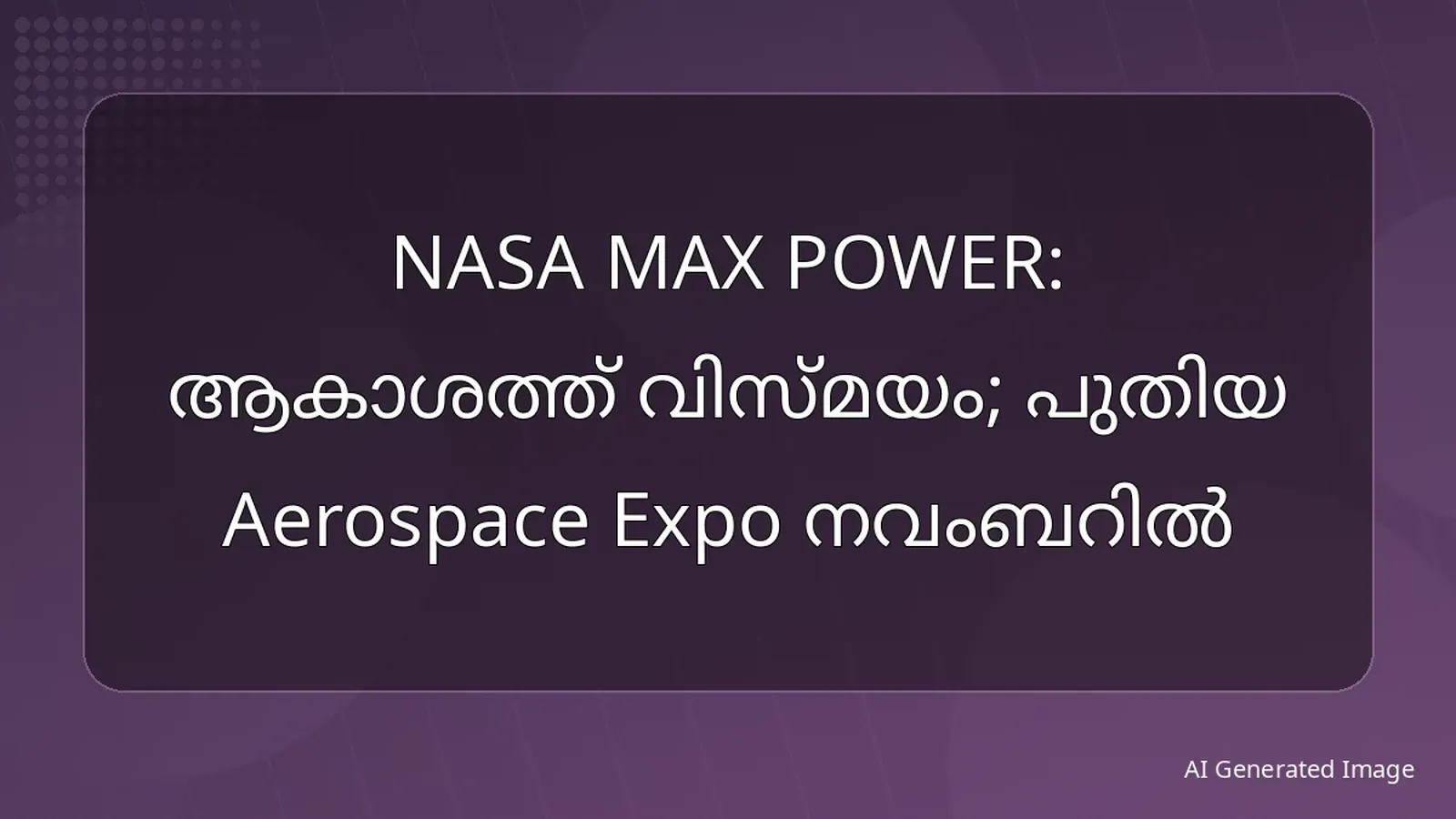 NASA MAX POWER: ആകാശത്ത് വിസ്മയം; പുതിയ Aerospace Expo നവംബറിൽ

AI Generated Image